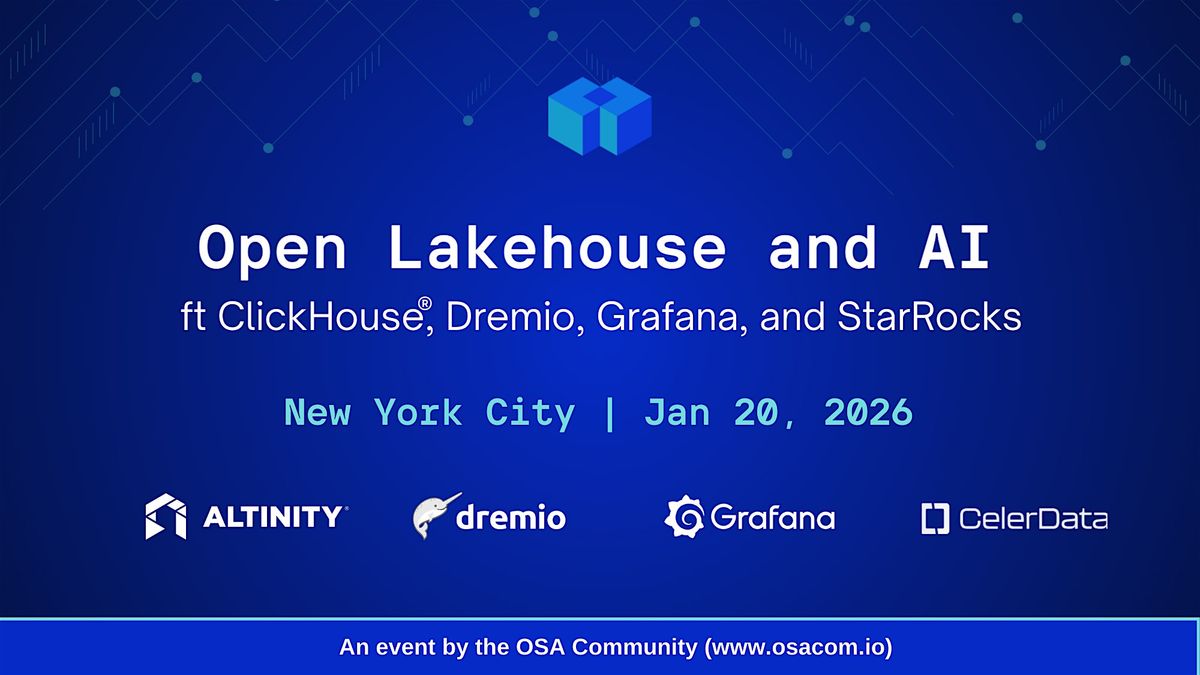 Open Lakehouse and AI

ft ClickHouse®, Dremio, Grafana, and StarRocks

New York City | Jan 20, 2026

ALTINITY® dremio Grafana CelerData

An event by the OSA Community (www.osacom.io)